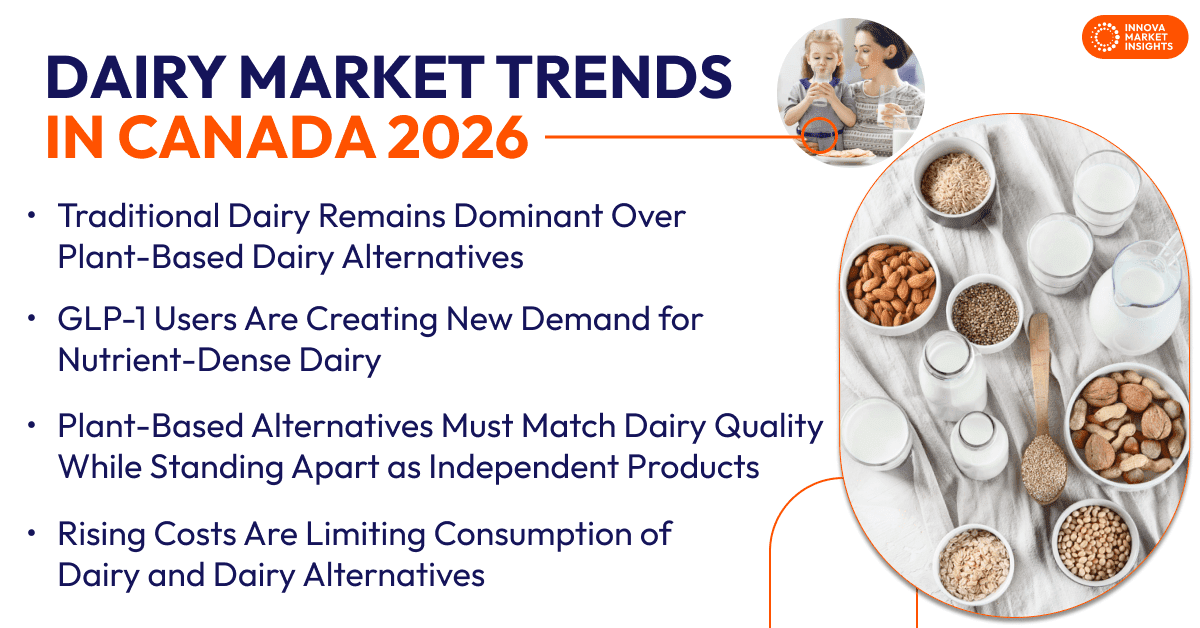 INNOVA MARKET INSIGHTS

DAIRY MARKET TRENDS IN CANADA 2026

• Traditional Dairy Remains Dominant Over Plant-Based Dairy Alternatives

• GLP-1 Users Are Creating New Demand for Nutrient-Dense Dairy

• Plant-Based Alternatives Must Match Dairy Quality While Standing Apart as Independent Products

• Rising Costs Are Limiting Consumption of Dairy and Dairy Alternatives